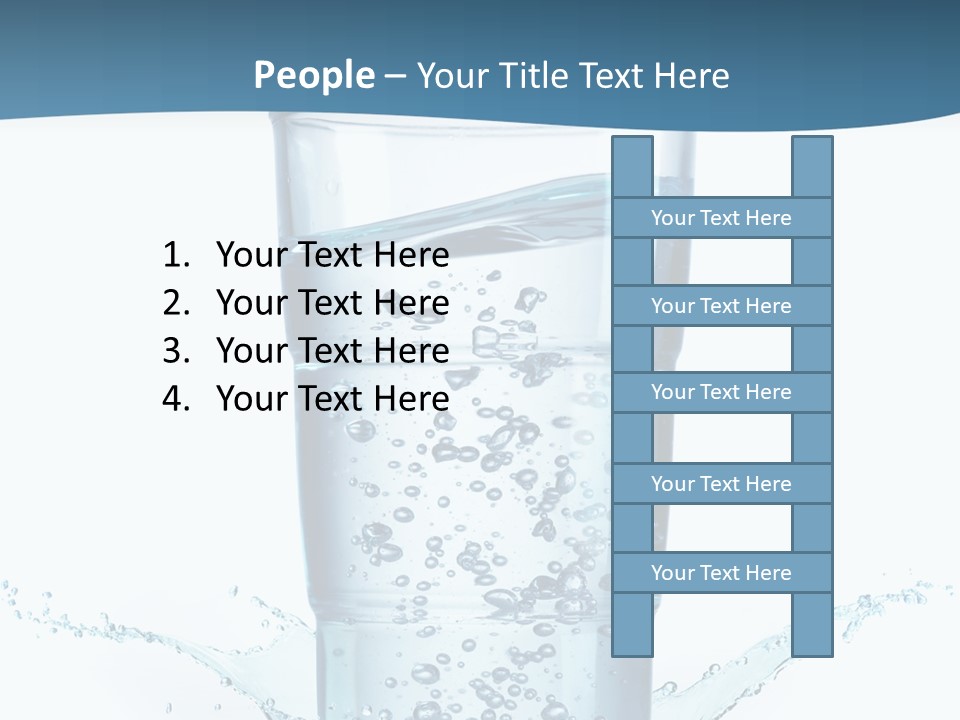 People – Your Title Text Here

1. Your Text Here
2. Your Text Here
3. Your Text Here
4. Your Text Here

Your Text Here

Your Text Here

Your Text Here

Your Text Here

Your Text Here